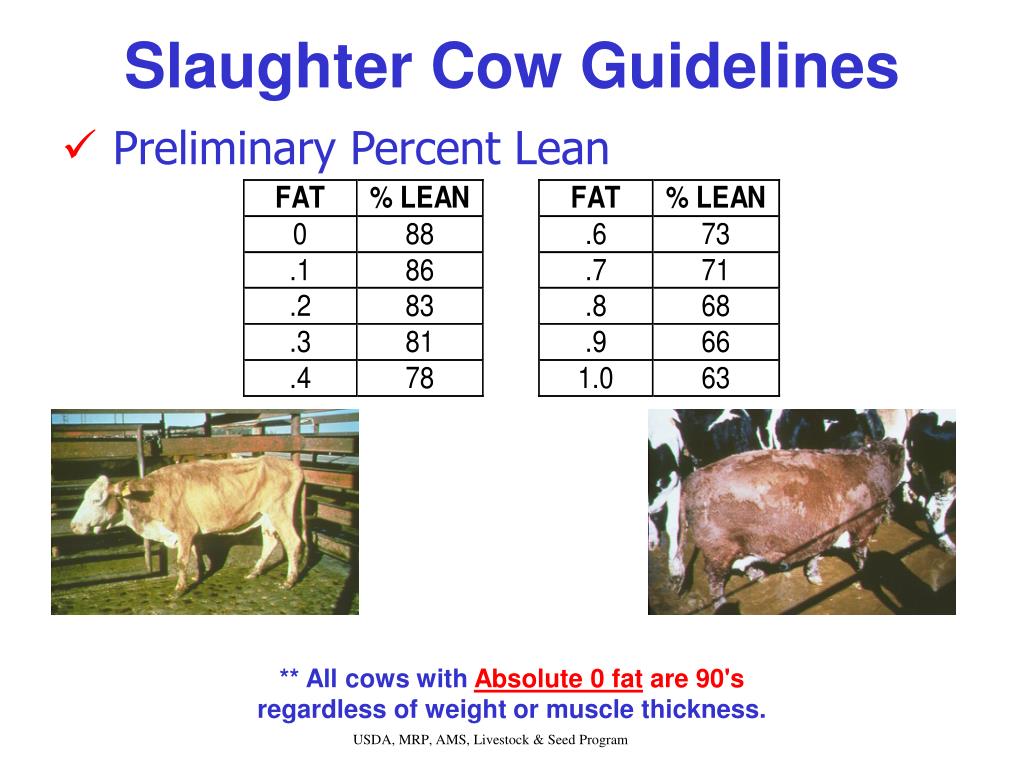 Slaughter Cow Guidelines

✓ Preliminary Percent Lean

| FAT | % LEAN |
|---|---|
| 0 | 88 |
| .1 | 86 |
| .2 | 83 |
| .3 | 81 |
| .4 | 78 |

| FAT | % LEAN |
|---|---|
| .6 | 73 |
| .7 | 71 |
| .8 | 68 |
| .9 | 66 |
| 1.0 | 63 |

** All cows with Absolute 0 fat are 90's regardless of weight or muscle thickness.

USDA, MRP, AMS, Livestock & Seed Program